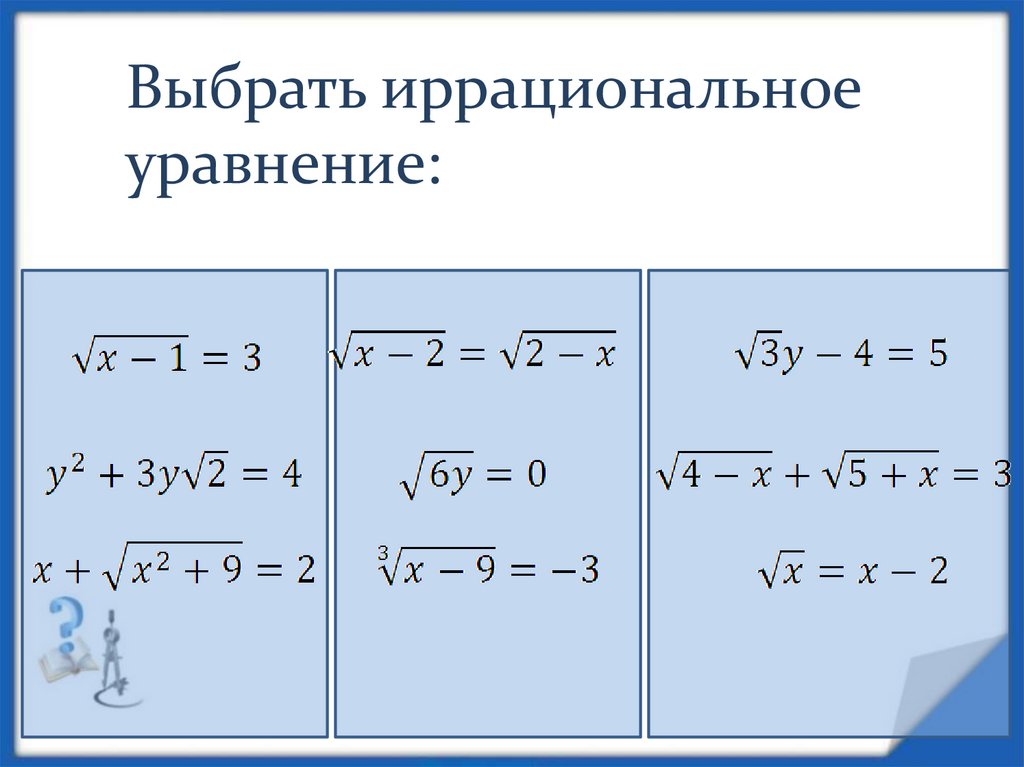 Выбрать иррациональное уравнение:

$\sqrt{x-1}=3$

$y^2+3y\sqrt{2}=4$

$x+\sqrt{x^2+9}=2$

$\sqrt{x-2}=\sqrt{2-x}$

$\sqrt{6y}=0$

$\sqrt[3]{x-9}=-3$

$\sqrt{3}y-4=5$

$\sqrt{4-x}+\sqrt{5+x}=3$

$\sqrt{x}=x-2$